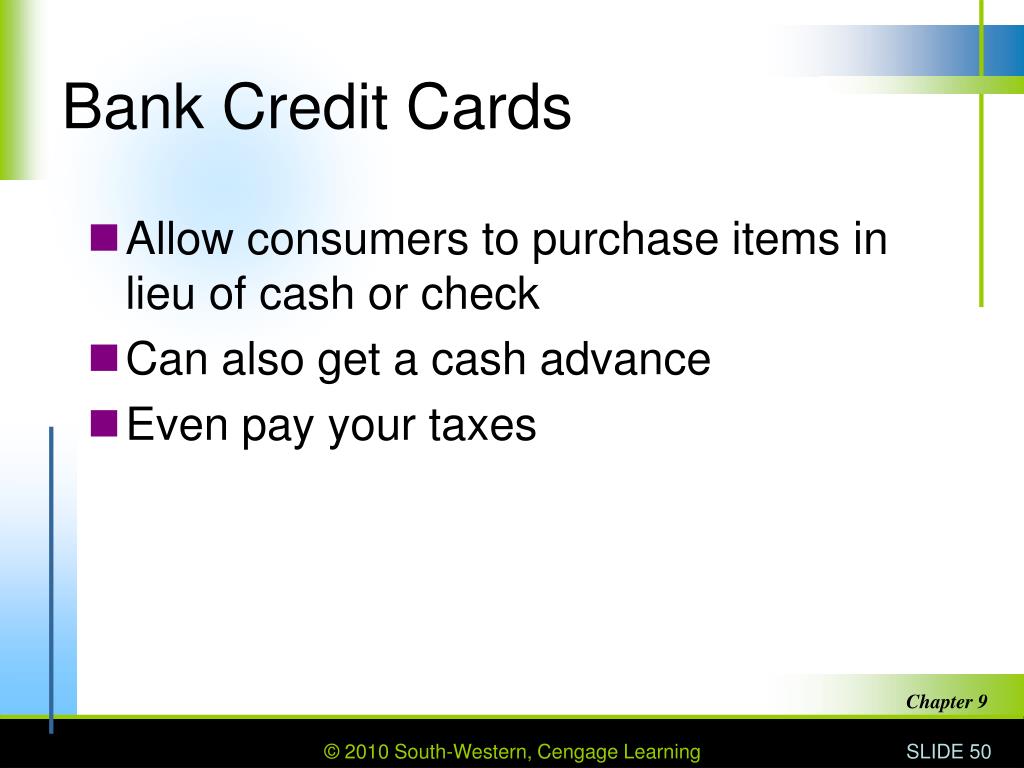 Bank Credit Cards

Allow consumers to purchase items in lieu of cash or check

Can also get a cash advance

Even pay your taxes

Chapter 9

© 2010 South-Western, Cengage Learning

SLIDE 50